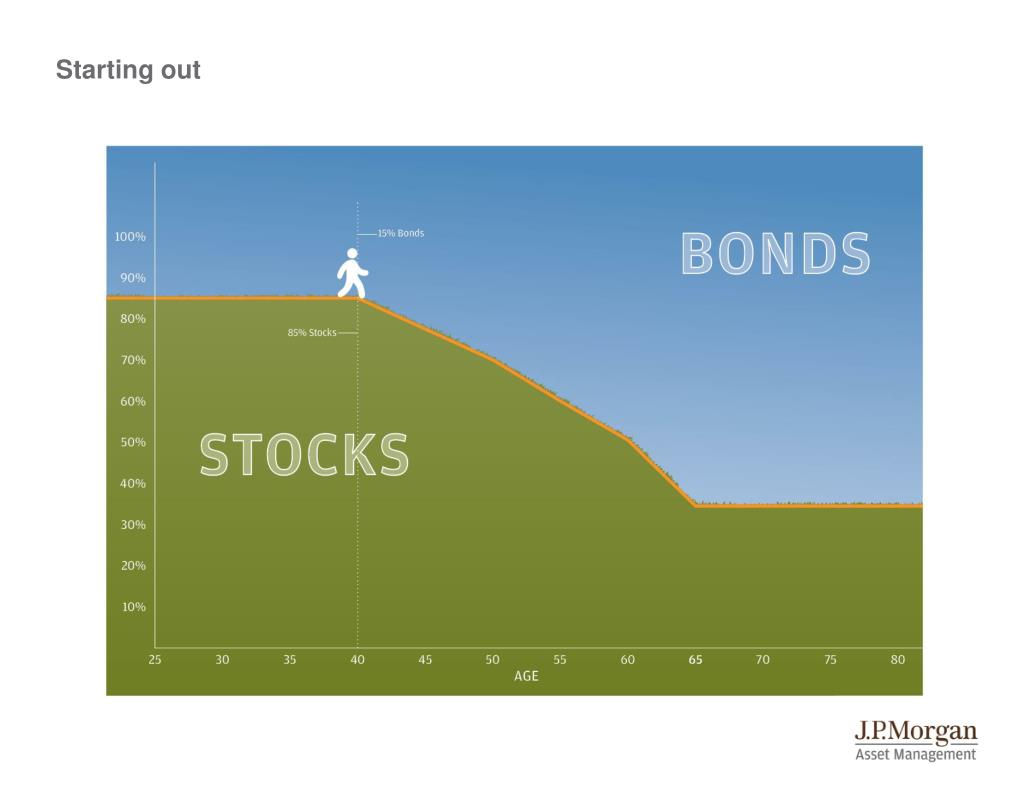 Starting out

100%
90%
80%
70%
60%
50%
40%
30%
20%
10%

15% Bonds

85% Stocks

BONDS

STOCKS

25 30 35 40 45 50 55 60 65 70 75 80
AGE

J.P.Morgan
Asset Management